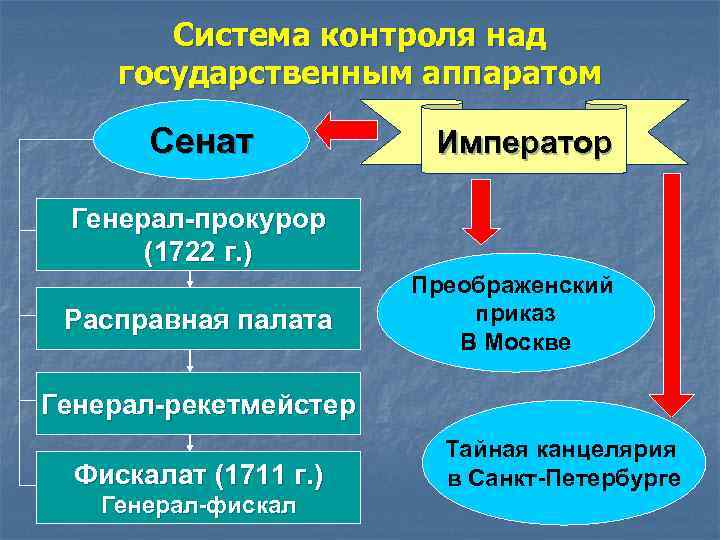 Система контроля над государственным аппаратом

Сенат

Император

Генерал-прокурор (1722 г.)

Расправная палата

Генерал-рекетмейстер

Фискалат (1711 г.)
Генерал-фискал

Преображенский приказ В Москве

Тайная канцелярия в Санкт-Петербурге